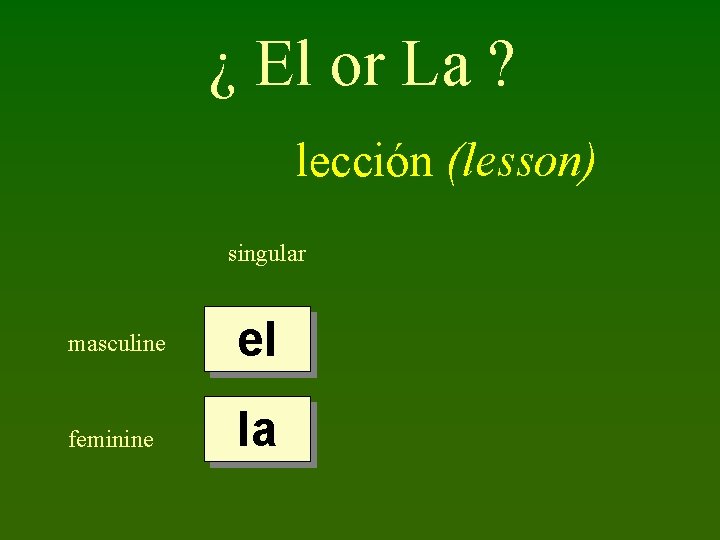 ¿ El or La ?

lección (lesson)

| | singular |
|---|---|
| masculine | el |
| feminine | la |